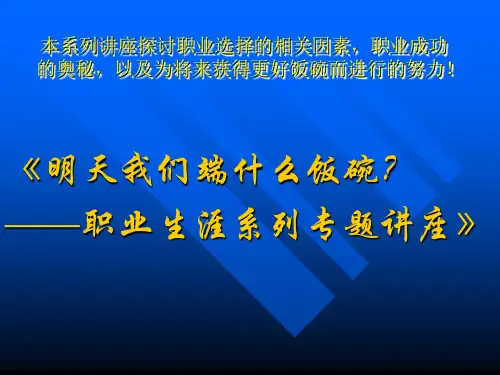 本系列讲座探讨职业选择的相关因素，职业成功的奥秘，以及为将来获得更好饭碗而进行的努力！

《明天我们端什么饭碗？
——职业生涯系列专题讲座》